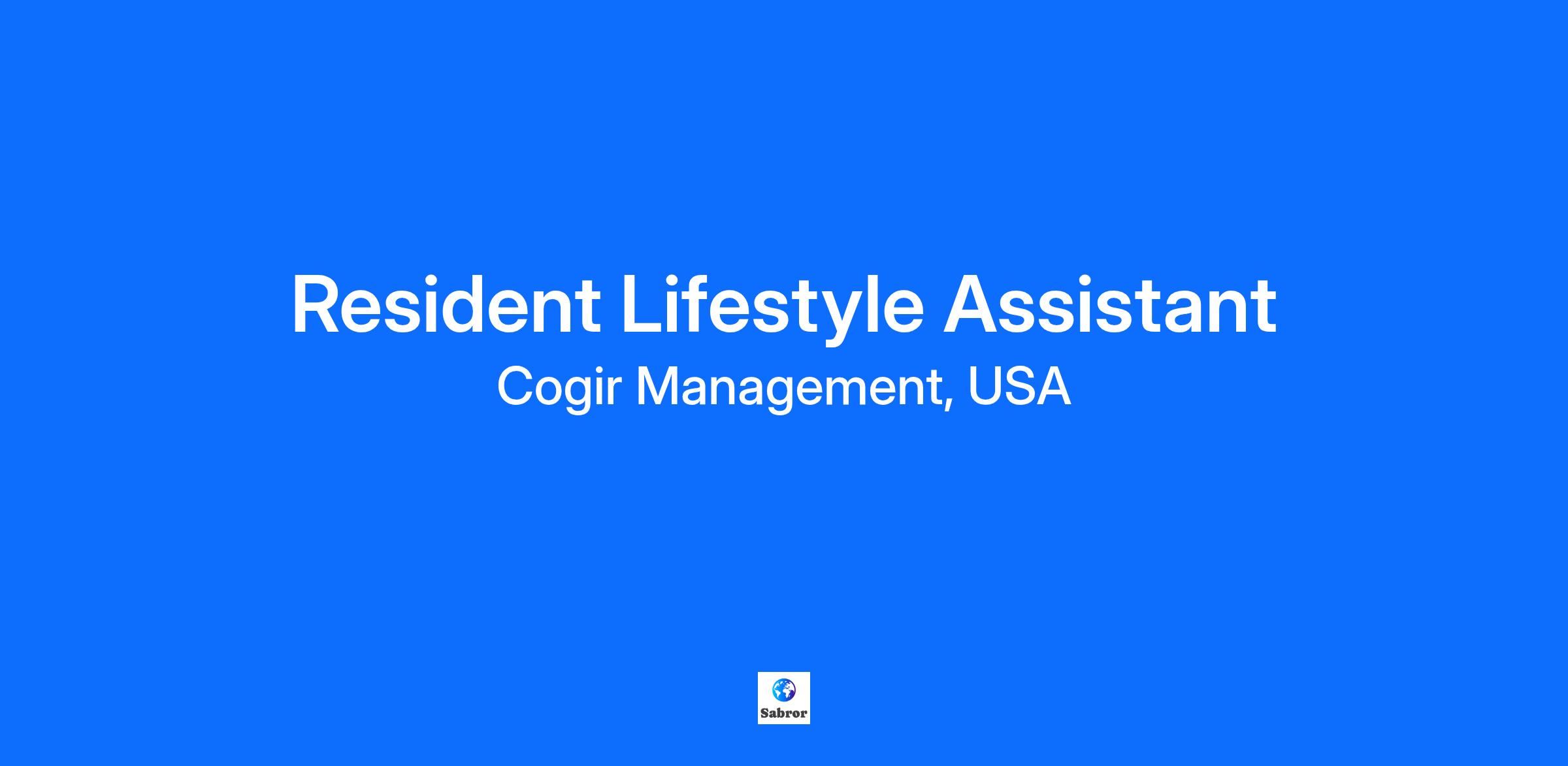 Resident Lifestyle Assistant
Cogir Management, USA

Sabror